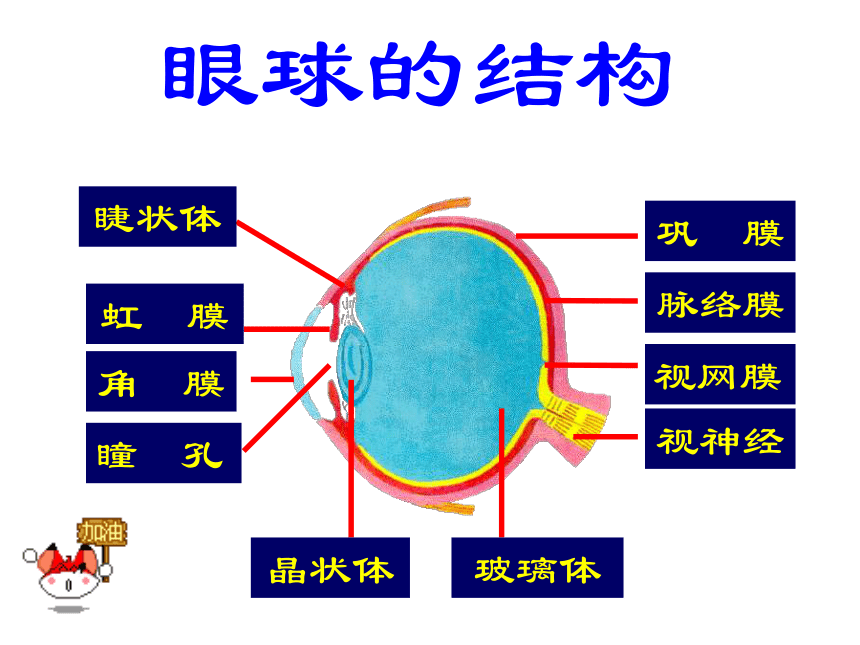 眼球的结构

睫状体

虹　膜

角　膜

瞳　孔

巩　膜

脉络膜

视网膜

视神经

晶状体

玻璃体

加油